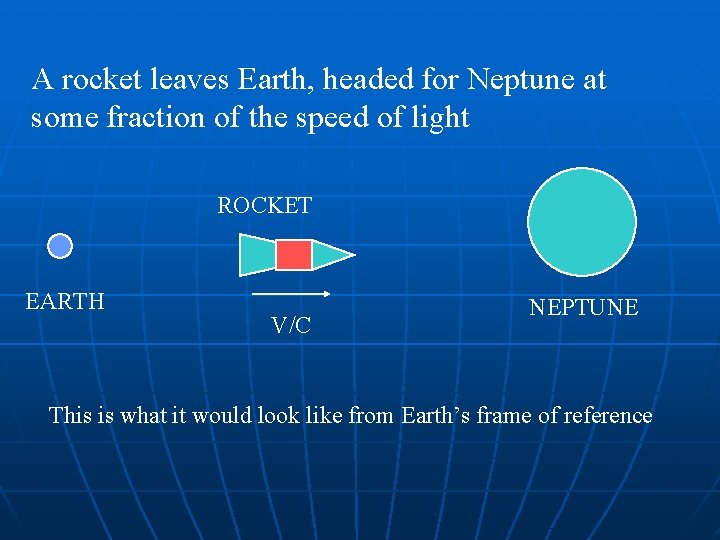 A rocket leaves Earth, headed for Neptune at some fraction of the speed of light

ROCKET

EARTH

V/C

NEPTUNE

This is what it would look like from Earth's frame of reference